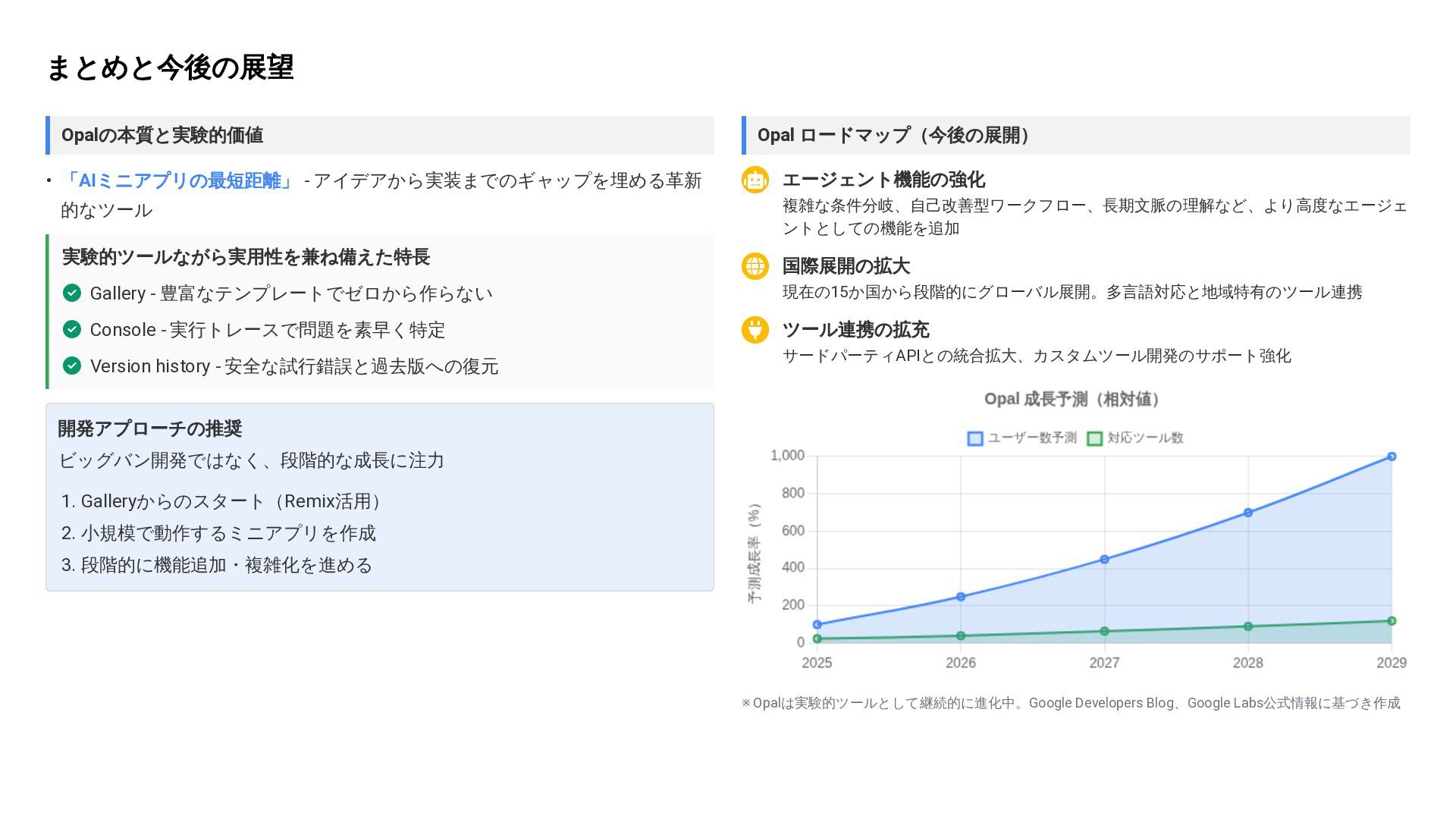 まとめと今後の展望

Opalの本質と実験的価値

• 「AIミニアプリの最短距離」 - アイデアから実装までのギャップを埋める革新的なツール

実験的ツールながら実用性を兼ね備えた特長

Gallery - 豊富なテンプレートでゼロから作らない

Console - 実行トレースで問題を素早く特定

Version history - 安全な試行錯誤と過去版への復元

開発アプローチの推奨

ビッグバン開発ではなく、段階的な成長に注力

1. Galleryからのスタート（Remix活用）
2. 小規模で動作するミニアプリを作成
3. 段階的に機能追加・複雑化を進める

Opal ロードマップ（今後の展開）

エージェント機能の強化

複雑な条件分岐、自己改善型ワークフロー、長期文脈の理解など、より高度なエージェントとしての機能を追加

国際展開の拡大

現在の15か国から段階的にグローバル展開。多言語対応と地域特有のツール連携

ツール連携の拡充

サードパーティAPIとの統合拡大、カスタムツール開発のサポート強化

Opal 成長予測（相対値）

ユーザー数予測 対応ツール数

予測成長率（%）

1,000
800
600
400
200
0

2025 2026 2027 2028 2029

※Opalは実験的ツールとして継続的に進化中。Google Developers Blog、Google Labs公式情報に基づき作成